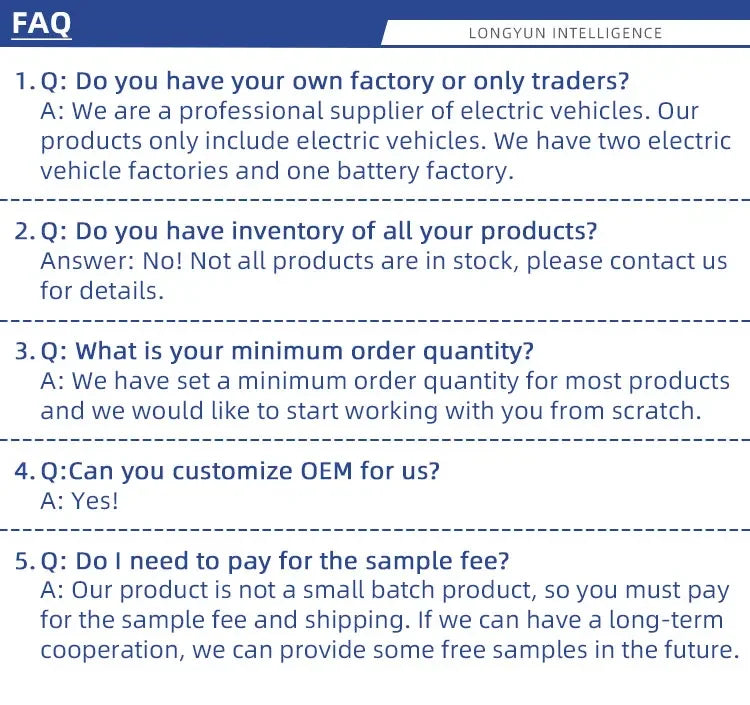 FAQ

LONGYUN INTELLIGENCE

1. Q: Do you have your own factory or only traders?
A: We are a professional supplier of electric vehicles. Our products only include electric vehicles. We have two electric vehicle factories and one battery factory.

2. Q: Do you have inventory of all your products?
Answer: No! Not all products are in stock, please contact us for details.

3. Q: What is your minimum order quantity?
A: We have set a minimum order quantity for most products and we would like to start working with you from scratch.

4. Q:Can you customize OEM for us?
A: Yes!

5. Q: Do I need to pay for the sample fee?
A: Our product is not a small batch product, so you must pay for the sample fee and shipping. If we can have a long-term cooperation, we can provide some free samples in the future.